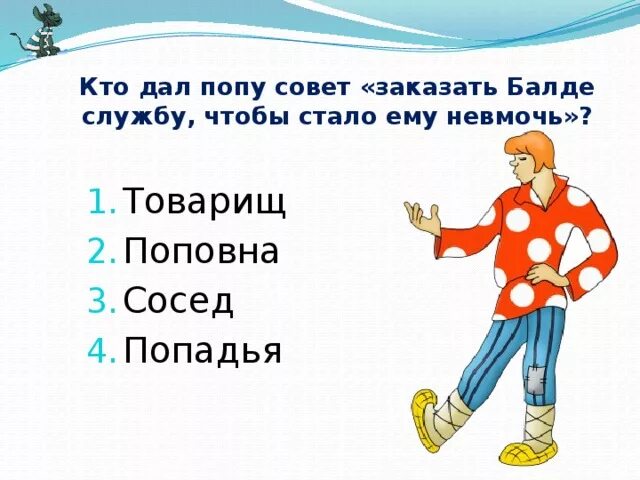 Кто дал попу совет «заказать Балде службу, чтобы стало ему невмочь»?

1. Товарищ
2. Поповна
3. Сосед
4. Попадья